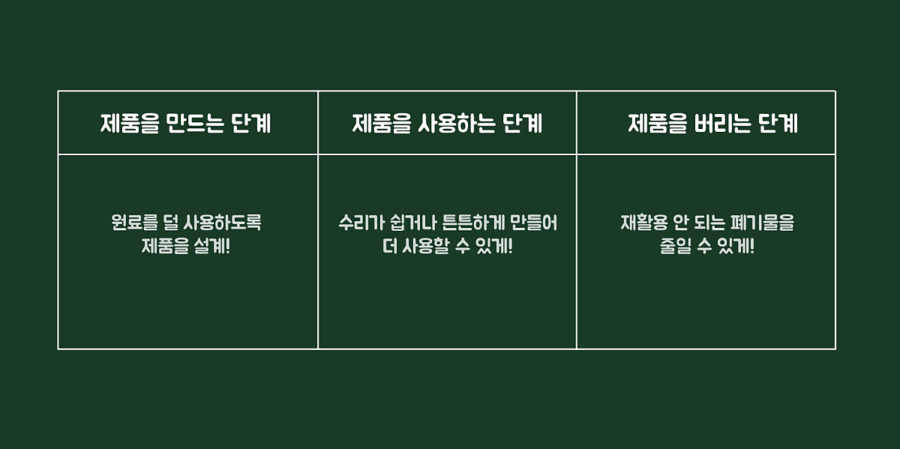 | 제품을 만드는 단계 | 제품을 사용하는 단계 | 제품을 버리는 단계 |
|---|---|---|
| 원료를 덜 사용하도록 제품을 설계! | 수리가 쉽거나 튼튼하게 만들어 더 사용할 수 있게! | 재활용 안 되는 폐기물을 줄일 수 있게! |